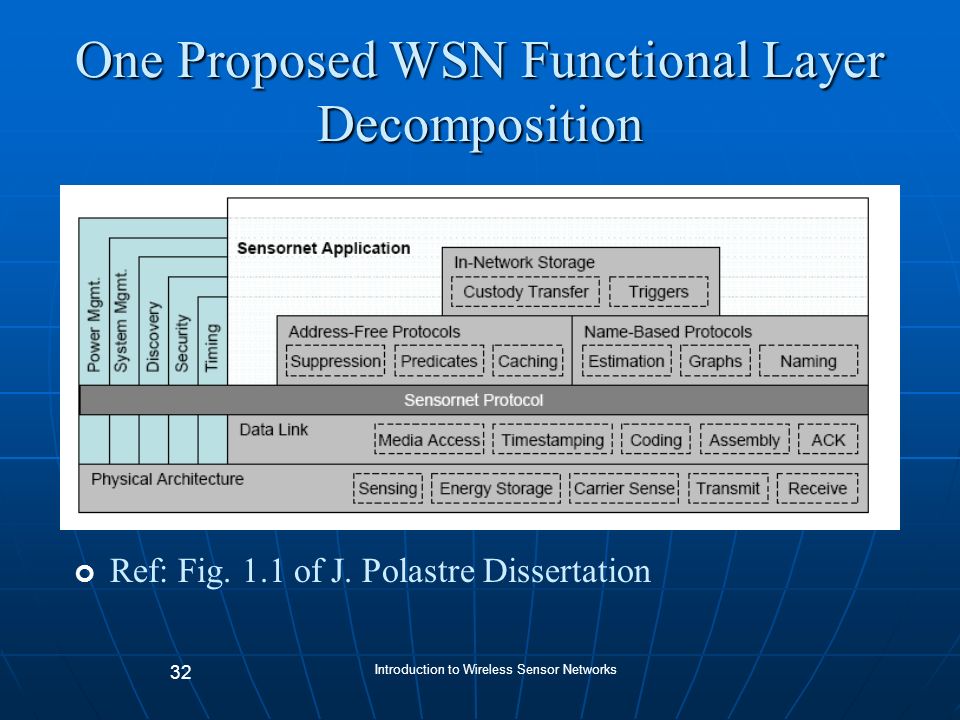 One Proposed WSN Functional Layer Decomposition

Power Mgmt.
System Mgmt.
Discovery
Security
Timing

Sensornet Application

In-Network Storage
Custody Transfer
Triggers

Address-Free Protocols
Suppression
Predicates
Caching

Name-Based Protocols
Estimation
Graphs
Naming

Sensornet Protocol

Data Link
Media Access
Timestamping
Coding
Assembly
ACK

Physical Architecture
Sensing
Energy Storage
Carrier Sense
Transmit
Receive

Ref: Fig. 1.1 of J. Polastre Dissertation

32

Introduction to Wireless Sensor Networks